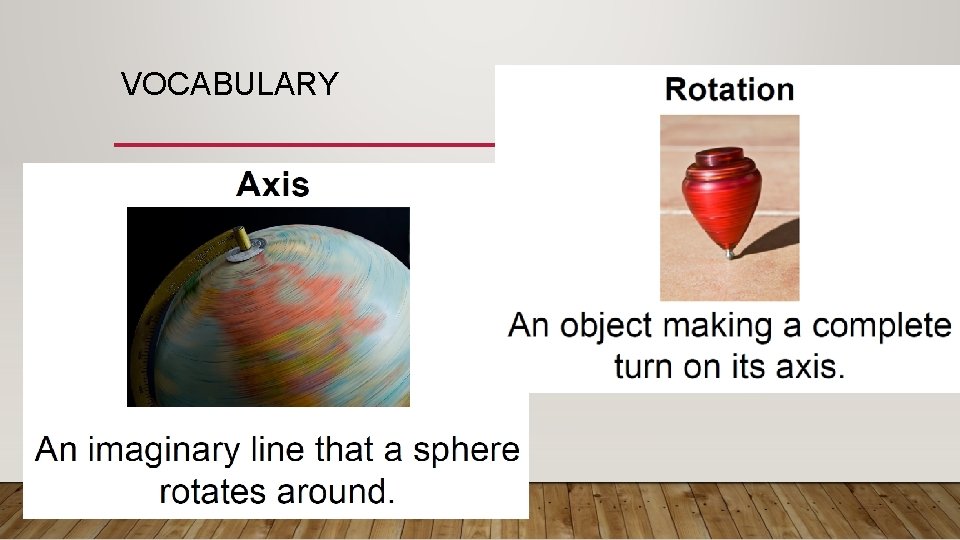 VOCABULARY

Axis

An imaginary line that a sphere rotates around.

Rotation

An object making a complete turn on its axis.